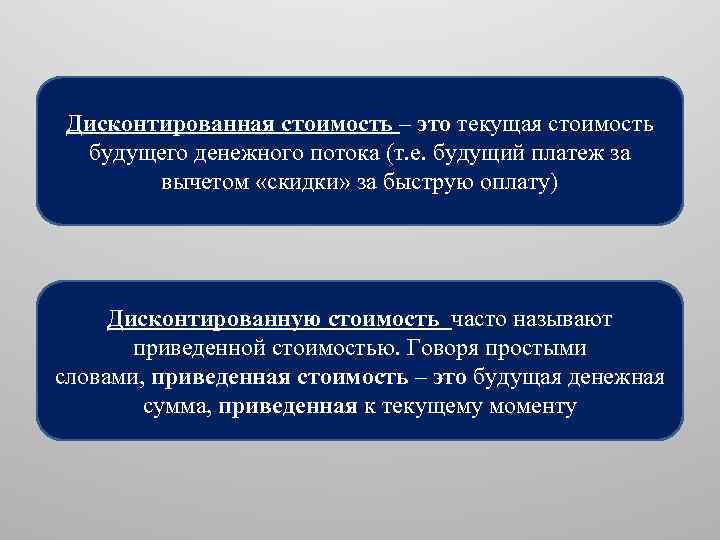 Дисконтированная стоимость – это текущая стоимость будущего денежного потока (т.е. будущий платеж за вычетом «скидки» за быструю оплату)

Дисконтированную стоимость часто называют приведенной стоимостью. Говоря простыми словами, приведенная стоимость – это будущая денежная сумма, приведенная к текущему моменту